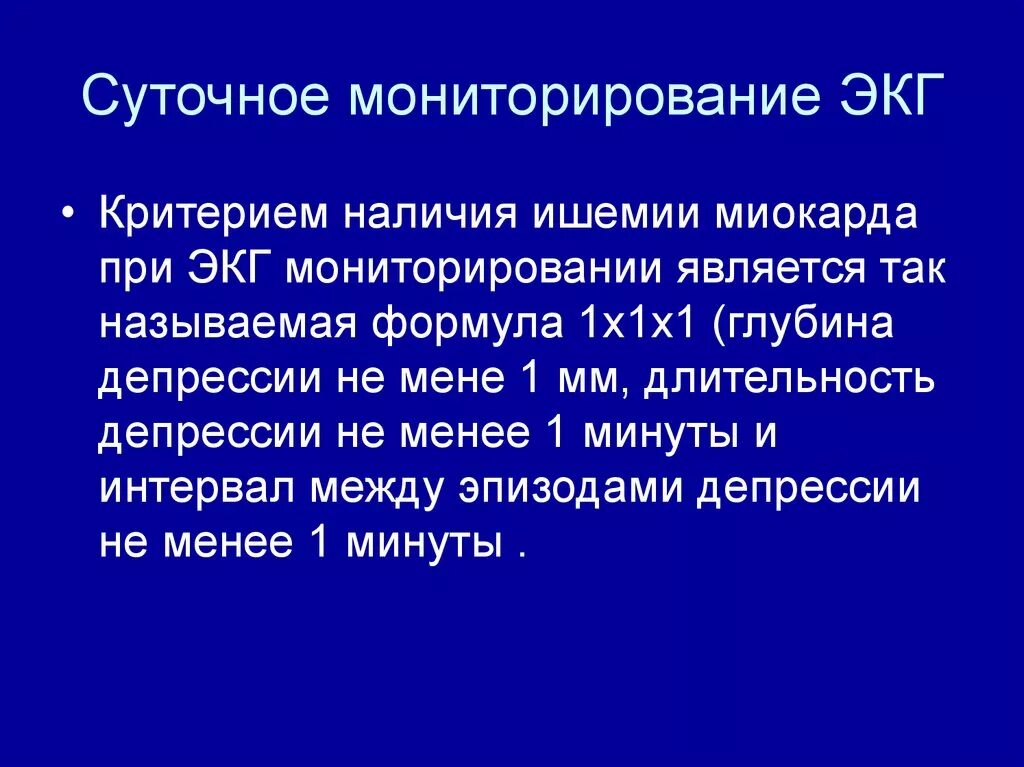 Суточное мониторирование ЭКГ

• Критерием наличия ишемии миокарда при ЭКГ мониторировании является так называемая формула 1х1х1 (глубина депрессии не мене 1 мм, длительность депрессии не менее 1 минуты и интервал между эпизодами депрессии не менее 1 минуты .